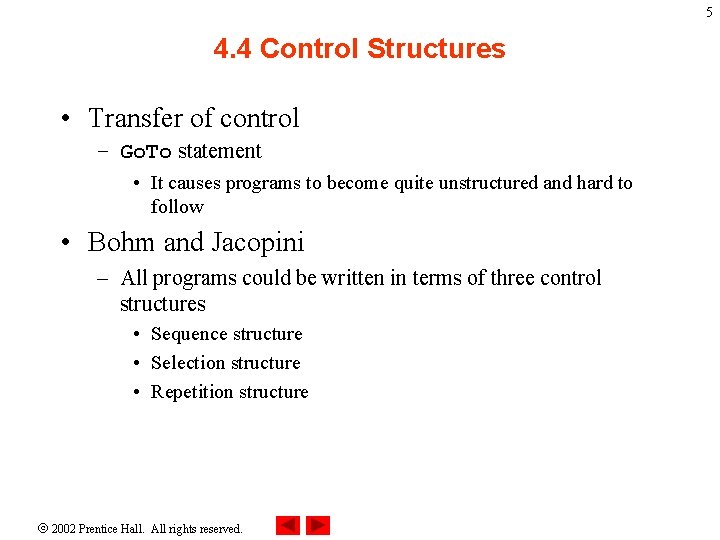 5

4.4 Control Structures

• Transfer of control
– GoTo statement
• It causes programs to become quite unstructured and hard to follow

• Bohm and Jacopini
– All programs could be written in terms of three control structures
• Sequence structure
• Selection structure
• Repetition structure

© 2002 Prentice Hall. All rights reserved.